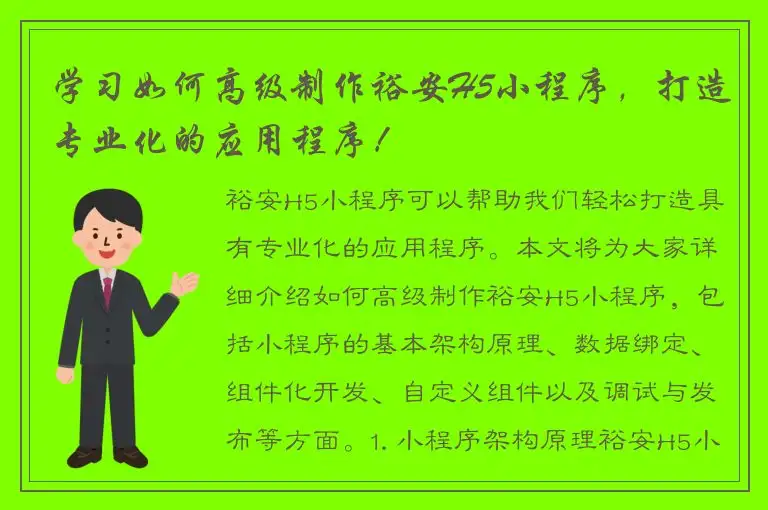 学习如何高级制作裕安H5小程序，打造专业化的应用程序！

裕安H5小程序可以帮助我们轻松打造具有专业化的应用程序。本文将为大家详细介绍如何高级制作裕安H5小程序，包括小程序的基本架构原理、数据绑定、组件化开发、自定义组件以及调试与发布等方面。1. 小程序架构原理裕安H5小